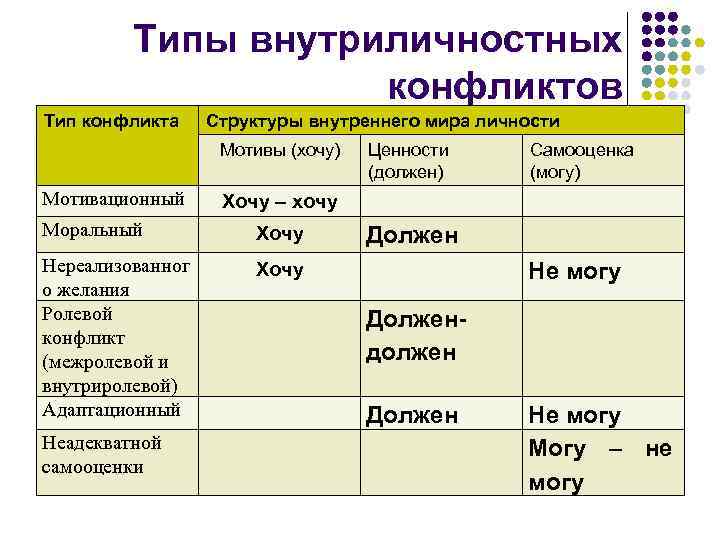 Типы внутриличностных конфликтов

| Тип конфликта | Структуры внутреннего мира личности | | |
|---|---|---|---|
| | Мотивы (хочу) | Ценности (должен) | Самооценка (могу) |
| Мотивационный | Хочу – хочу | | |
| Моральный | Хочу | Должен | |
| Нереализованного желания | Хочу | | Не могу |
| Ролевой конфликт (межролевой и внутриролевой) | | Должен-должен | |
| Адаптационный | | Должен | Не могу |
| Неадекватной самооценки | | | Могу – не могу |